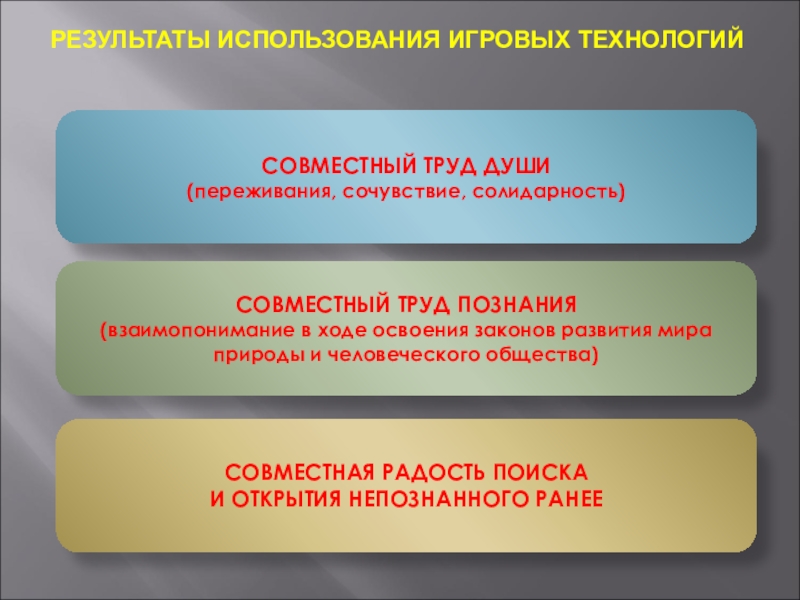 РЕЗУЛЬТАТЫ ИСПОЛЬЗОВАНИЯ ИГРОВЫХ ТЕХНОЛОГИЙ

СОВМЕСТНЫЙ ТРУД ДУШИ
(переживания, сочувствие, солидарность)

СОВМЕСТНЫЙ ТРУД ПОЗНАНИЯ
(взаимопонимание в ходе освоения законов развития мира природы и человеческого общества)

СОВМЕСТНАЯ РАДОСТЬ ПОИСКА
И ОТКРЫТИЯ НЕПОЗНАННОГО РАНЕЕ